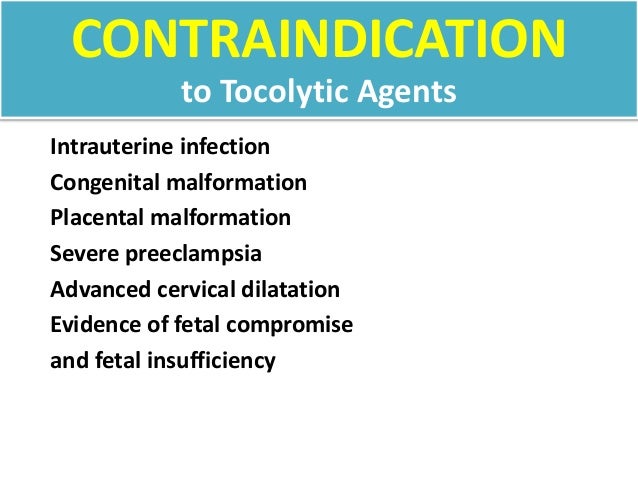 CONTRAINDICATION
to Tocolytic Agents

Intrauterine infection
Congenital malformation
Placental malformation
Severe preeclampsia
Advanced cervical dilatation
Evidence of fetal compromise
and fetal insufficiency